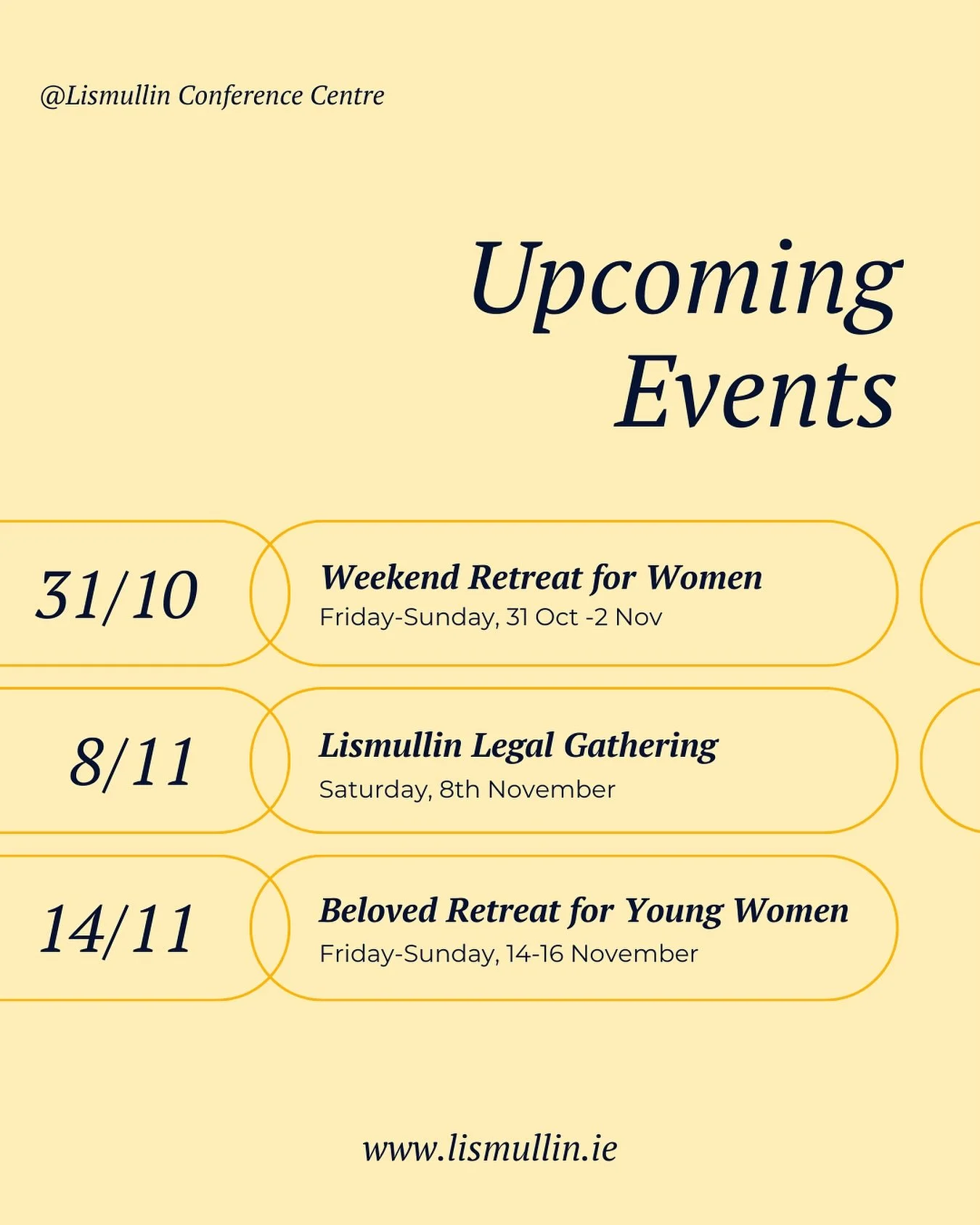 @Lismullin Conference Centre

Upcoming Events

31/10

Weekend Retreat for Women
Friday-Sunday, 31 Oct -2 Nov

8/11

Lismullin Legal Gathering
Saturday, 8th November

14/11

Beloved Retreat for Young Women
Friday-Sunday, 14-16 November

www.lismullin.ie